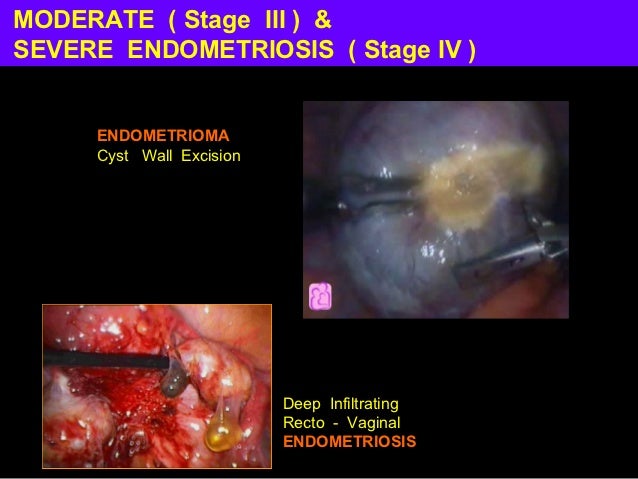 MODERATE ( Stage III ) &
SEVERE ENDOMETRIOSIS ( Stage IV )

ENDOMETRIOMA
Cyst Wall Excision

Deep Infiltrating
Recto - Vaginal
ENDOMETRIOSIS